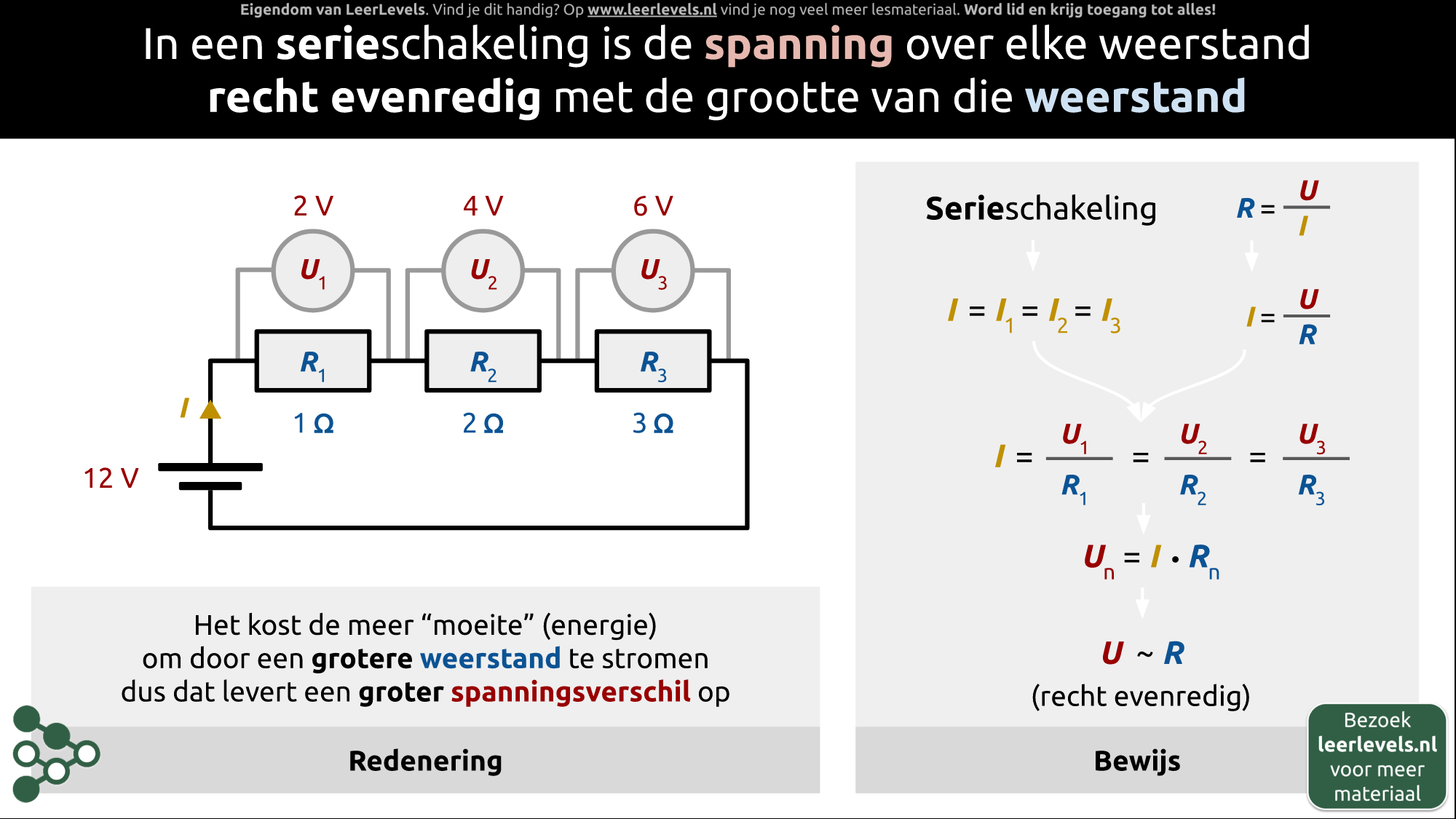 Eigendom van LeerLevels. Vind je dit handig? Op www.leerlevels.nl vind je nog veel meer lesmateriaal. Word lid en krijg toegang tot alles!

In een serieschakeling is de spanning over elke weerstand recht evenredig met de grootte van die weerstand

2 V
4 V
6 V

$U_1$
$U_2$
$U_3$

$R_1$
$R_2$
$R_3$

$I$

1 Ω
2 Ω
3 Ω

12 V

Het kost de meer “moeite” (energie) om door een grotere weerstand te stromen dus dat levert een groter spanningsverschil op

Redenering

Serieschakeling

$R = \frac{U}{I}$

$I = I_1 = I_2 = I_3$

$I = \frac{U}{R}$

$I = \frac{U_1}{R_1} = \frac{U_2}{R_2} = \frac{U_3}{R_3}$

$U_n = I \cdot R_n$

$U \sim R$

(recht evenredig)

Bewijs

Bezoek leerlevels.nl voor meer materiaal